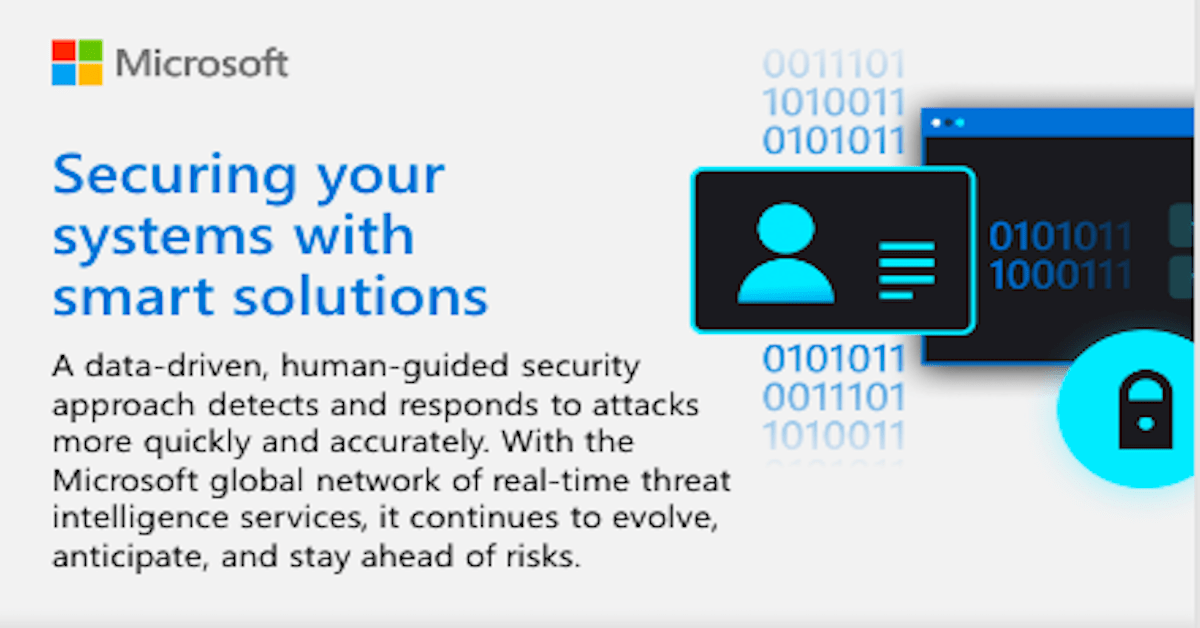 Microsoft

Securing your systems with smart solutions

A data-driven, human-guided security approach detects and responds to attacks more quickly and accurately. With the Microsoft global network of real-time threat intelligence services, it continues to evolve, anticipate, and stay ahead of risks.

0011101
1010011
0101011

0101011
1000111

0101011
0011101
1010011